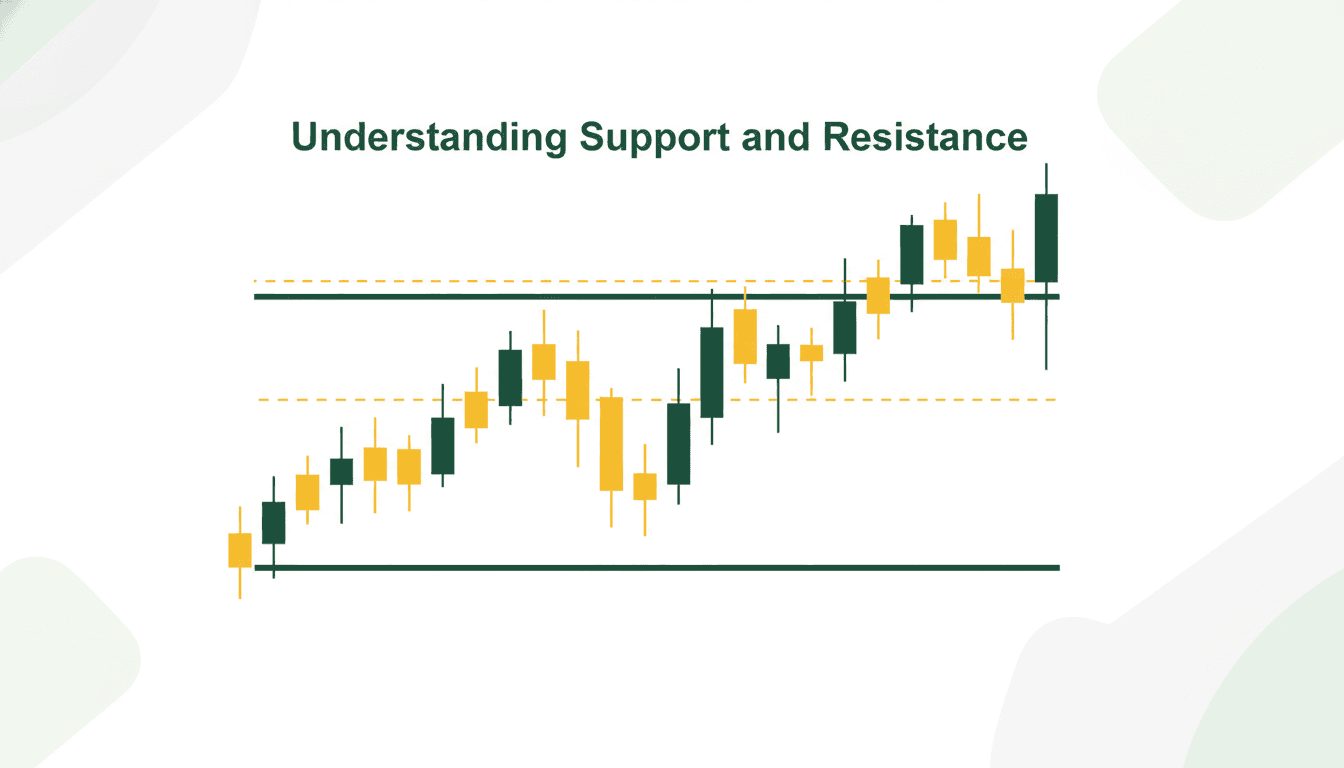 Understanding Support and Resistance